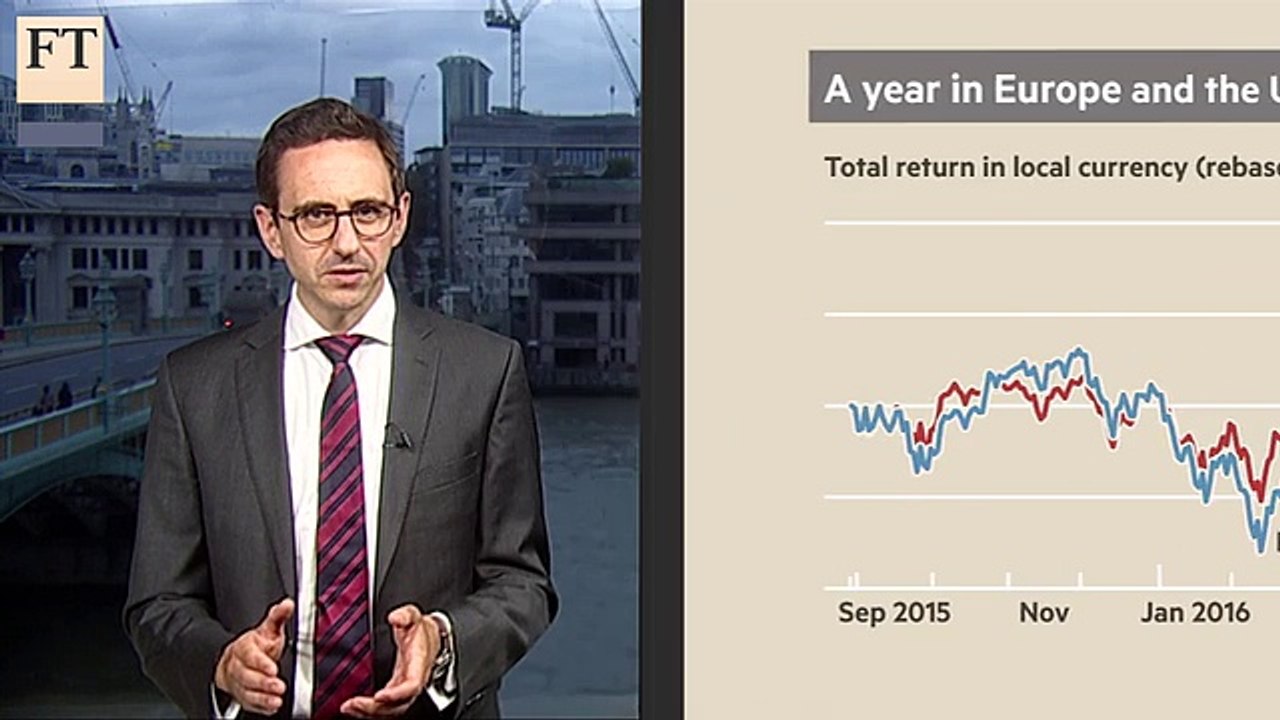 FT

A year in Europe and the U

Total return in local currency (rebas

Sep 2015
Nov
Jan 2016